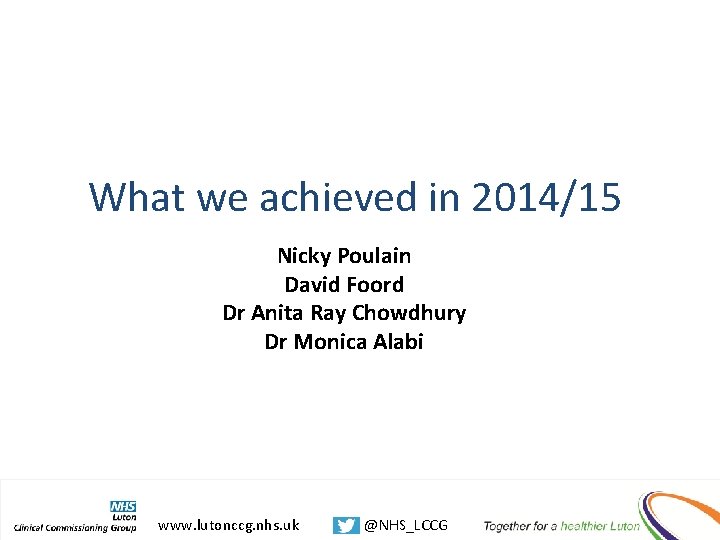 What we achieved in 2014/15

Nicky Poulain
David Foord
Dr Anita Ray Chowdhury
Dr Monica Alabi

NHS
Luton
Clinical Commissioning Group

www.lutonccg.nhs.uk

@NHS_LCCG

Together for a healthier Luton